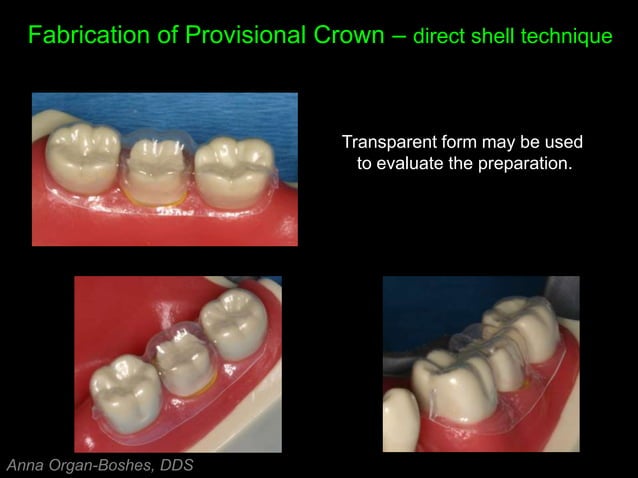 Fabrication of Provisional Crown – direct shell technique

Transparent form may be used to evaluate the preparation.

Anna Organ-Boshes, DDS